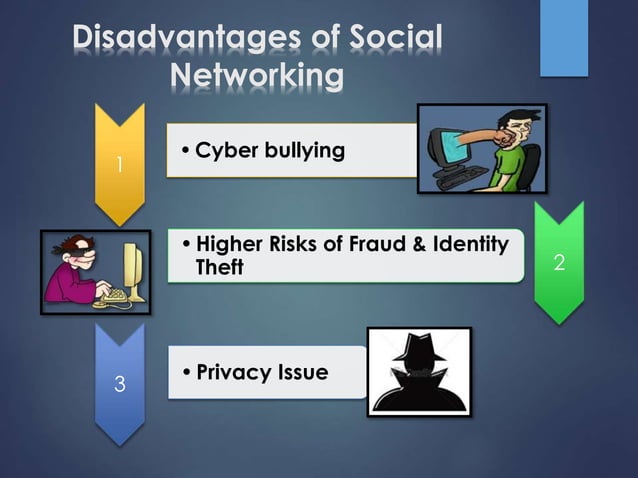 Disadvantages of Social Networking

1

• Cyber bullying

• Higher Risks of Fraud & Identity Theft

2

3

• Privacy Issue